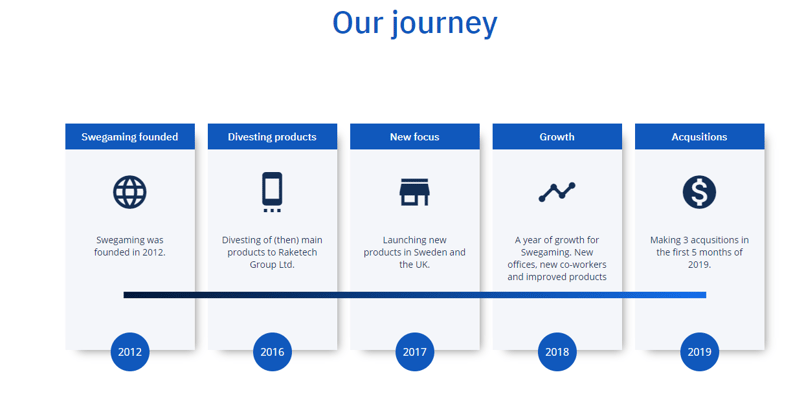 Our journey

Swegaming founded

Swegaming was founded in 2012.

2012

Divesting products

Divesting of (then) main products to Raketech Group Ltd.

2016

New focus

Launching new products in Sweden and the UK.

2017

Growth

A year of growth for Swegaming. New offices, new co-workers and improved products

2018

Acqusitions

Making 3 acqusitions in the first 5 months of 2019.

2019